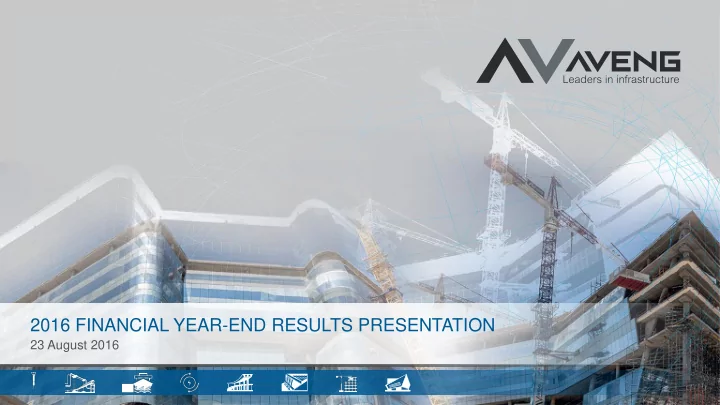 AVENG
Leaders in infrastructure

2016 FINANCIAL YEAR-END RESULTS PRESENTATION
23 August 2016